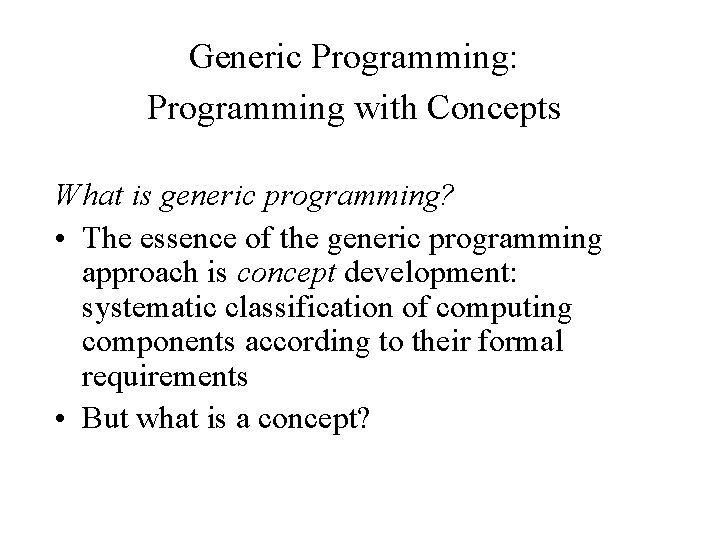 Generic Programming:
Programming with Concepts

What is generic programming?

• The essence of the generic programming approach is concept development: systematic classification of computing components according to their formal requirements
• But what is a concept?